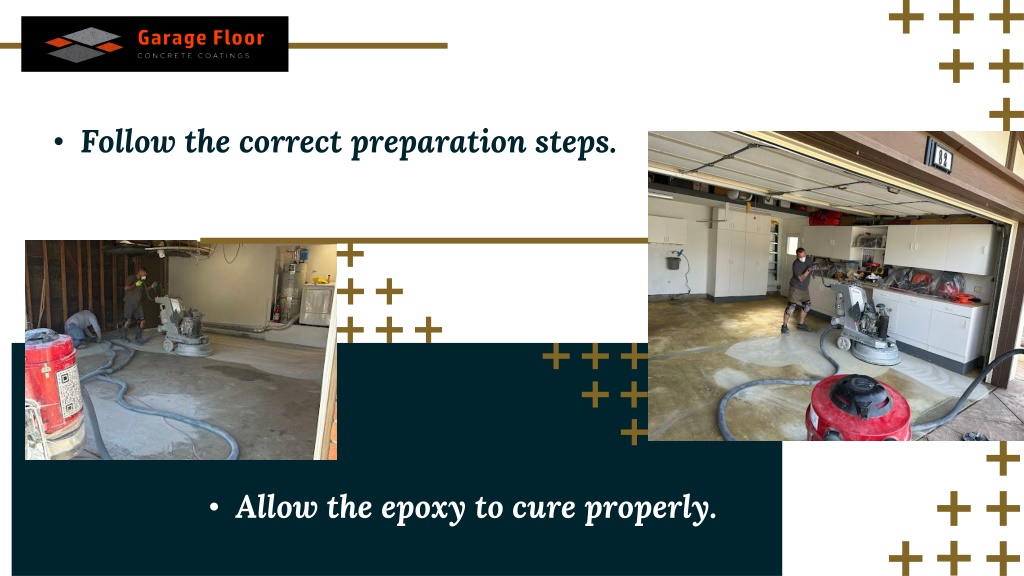 Garage Floor
CONCRETE COATINGS

• Follow the correct preparation steps.

• Allow the epoxy to cure properly.